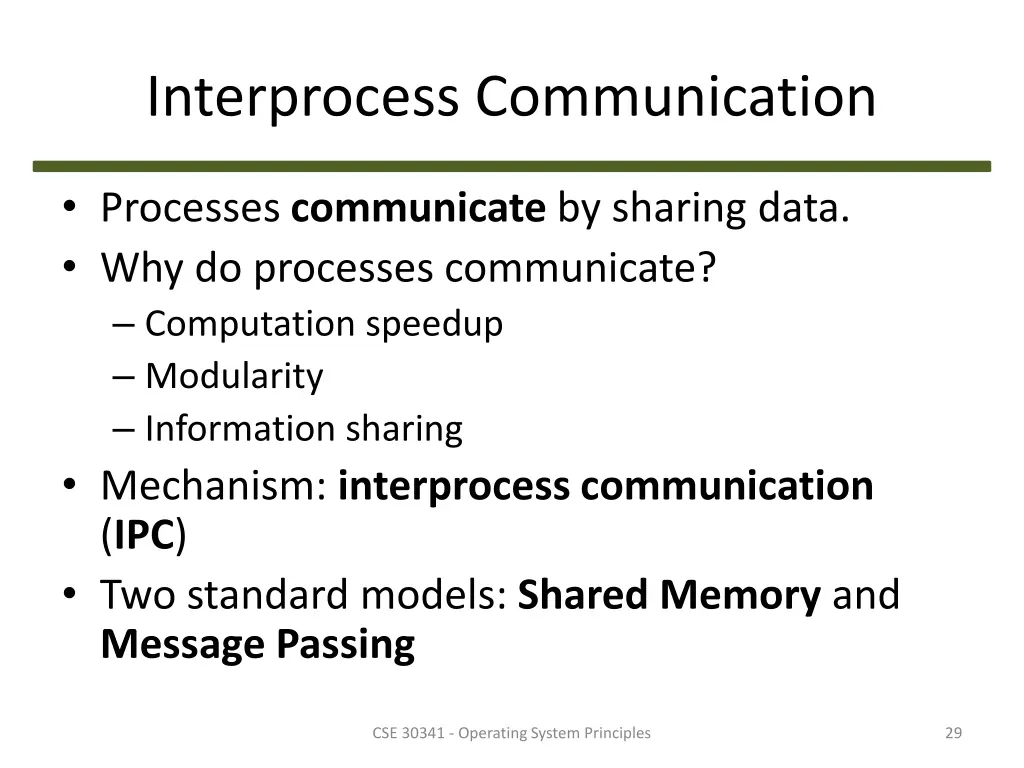 Interprocess Communication

• Processes communicate by sharing data.
• Why do processes communicate?
– Computation speedup
– Modularity
– Information sharing
• Mechanism: interprocess communication (IPC)
• Two standard models: Shared Memory and Message Passing

CSE 30341 - Operating System Principles

29